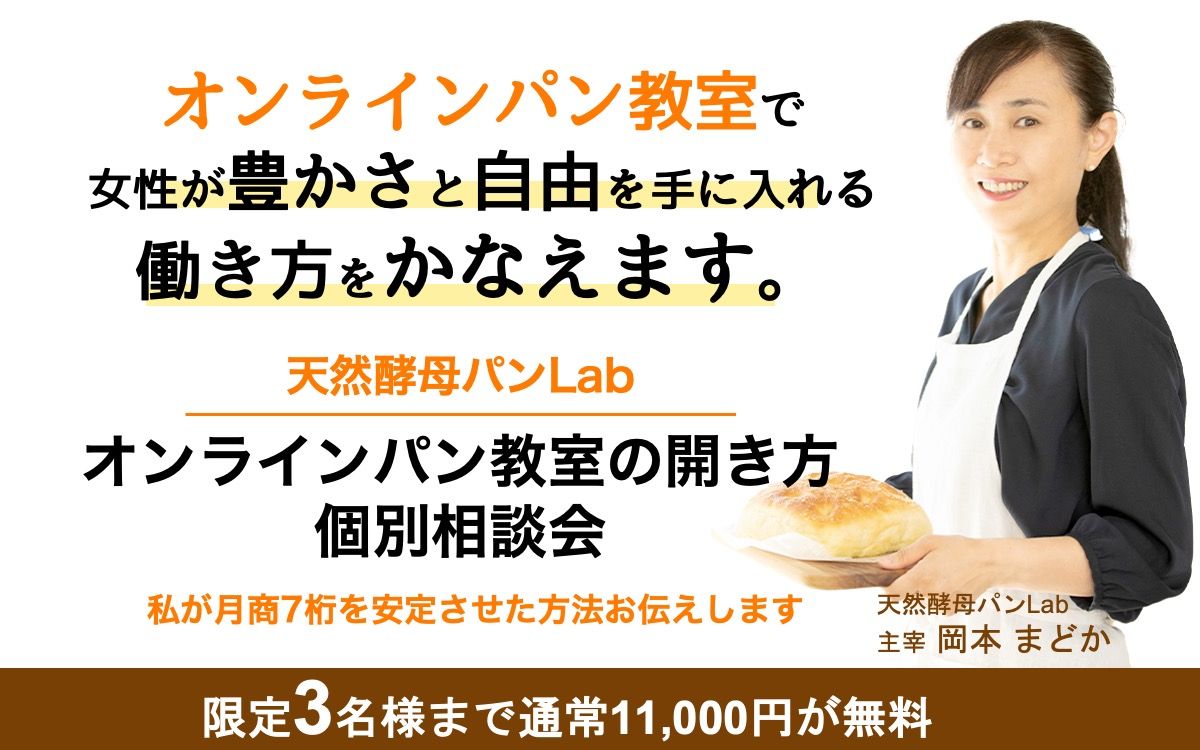 オンラインパン教室で
女性が豊かさと自由を手に入れる
働き方をかなえます。

天然酵母パンLab

オンラインパン教室の開き方
個別相談会

私が月商7桁を安定させた方法お伝えします

天然酵母パンLab
主宰 岡本 まどか

限定3名様まで通常11,000円が無料